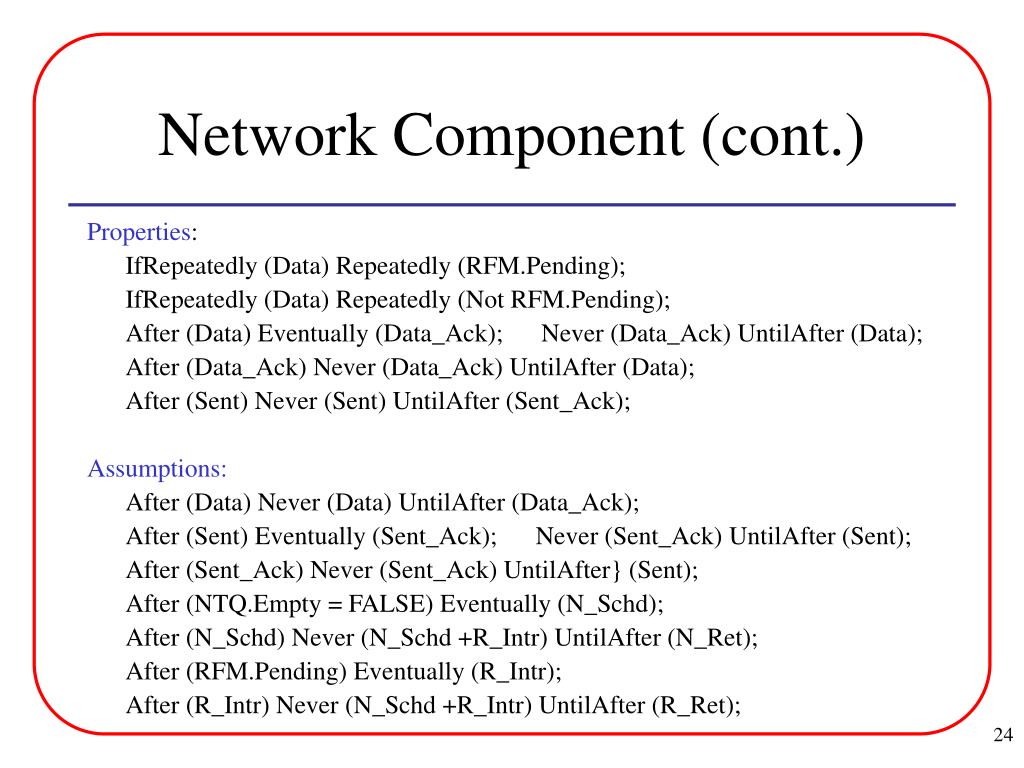 Network Component (cont.)

Properties:
IfRepeatedly (Data) Repeatedly (RFM.Pending);
IfRepeatedly (Data) Repeatedly (Not RFM.Pending);
After (Data) Eventually (Data_Ack); Never (Data_Ack) UntilAfter (Data);
After (Data_Ack) Never (Data_Ack) UntilAfter (Data);
After (Sent) Never (Sent) UntilAfter (Sent_Ack);

Assumptions:
After (Data) Never (Data) UntilAfter (Data_Ack);
After (Sent) Eventually (Sent_Ack); Never (Sent_Ack) UntilAfter (Sent);
After (Sent_Ack) Never (Sent_Ack) UntilAfter} (Sent);
After (NTQ.Empty = FALSE) Eventually (N_Schd);
After (N_Schd) Never (N_Schd +R_Intr) UntilAfter (N_Ret);
After (RFM.Pending) Eventually (R_Intr);
After (R_Intr) Never (N_Schd +R_Intr) UntilAfter (R_Ret);

24